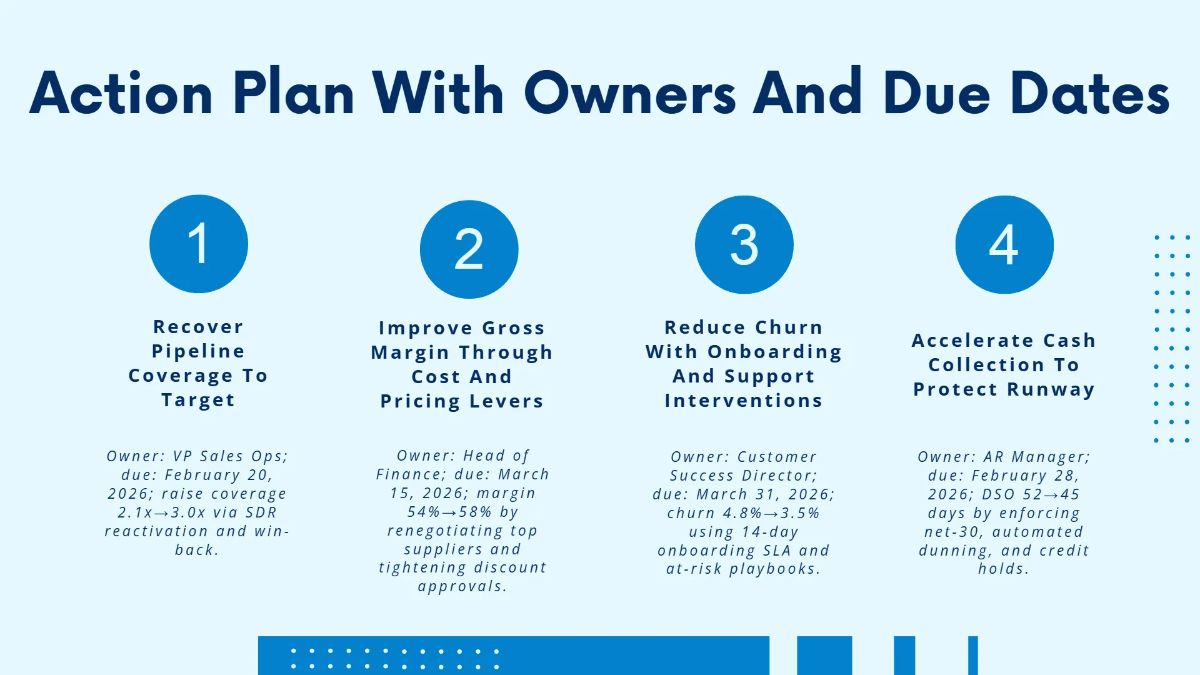 Action Plan With Owners And Due Dates

1

Recover Pipeline Coverage To Target

Owner: VP Sales Ops; due: February 20, 2026; raise coverage 2.1x→3.0x via SDR reactivation and win-back.

2

Improve Gross Margin Through Cost And Pricing Levers

Owner: Head of Finance; due: March 15, 2026; margin 54%→58% by renegotiating top suppliers and tightening discount approvals.

3

Reduce Churn With Onboarding And Support Interventions

Owner: Customer Success Director; due: March 31, 2026; churn 4.8%→3.5% using 14-day onboarding SLA and at-risk playbooks.

4

Accelerate Cash Collection To Protect Runway

Owner: AR Manager; due: February 28, 2026; DSO 52→45 days by enforcing net-30, automated dunning, and credit holds.